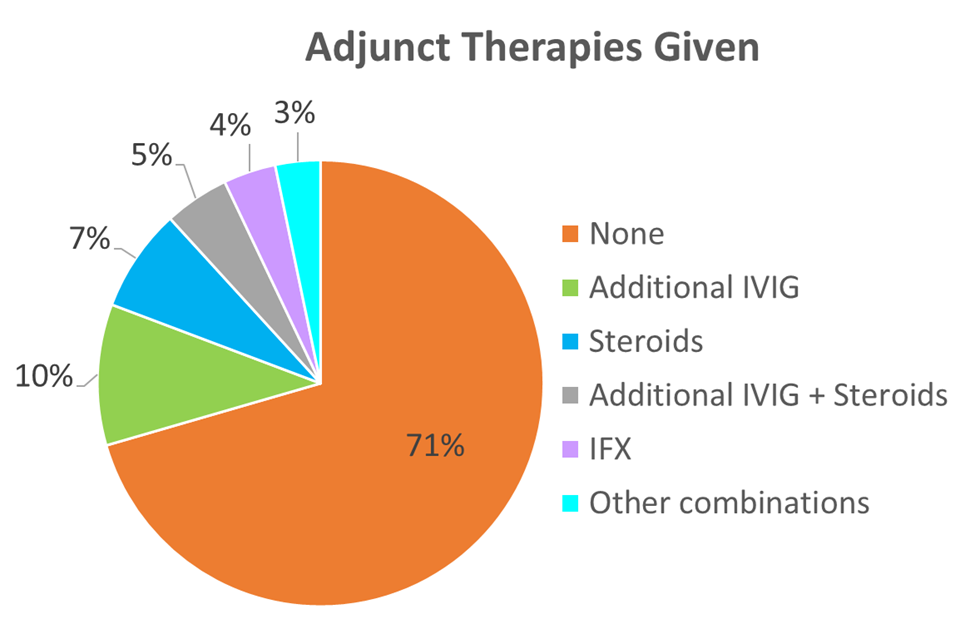 Adjunct Therapies Given

3%
4%
5%
7%
10%
71%

None
Additional IVIG
Steroids
Additional IVIG + Steroids
IFX
Other combinations